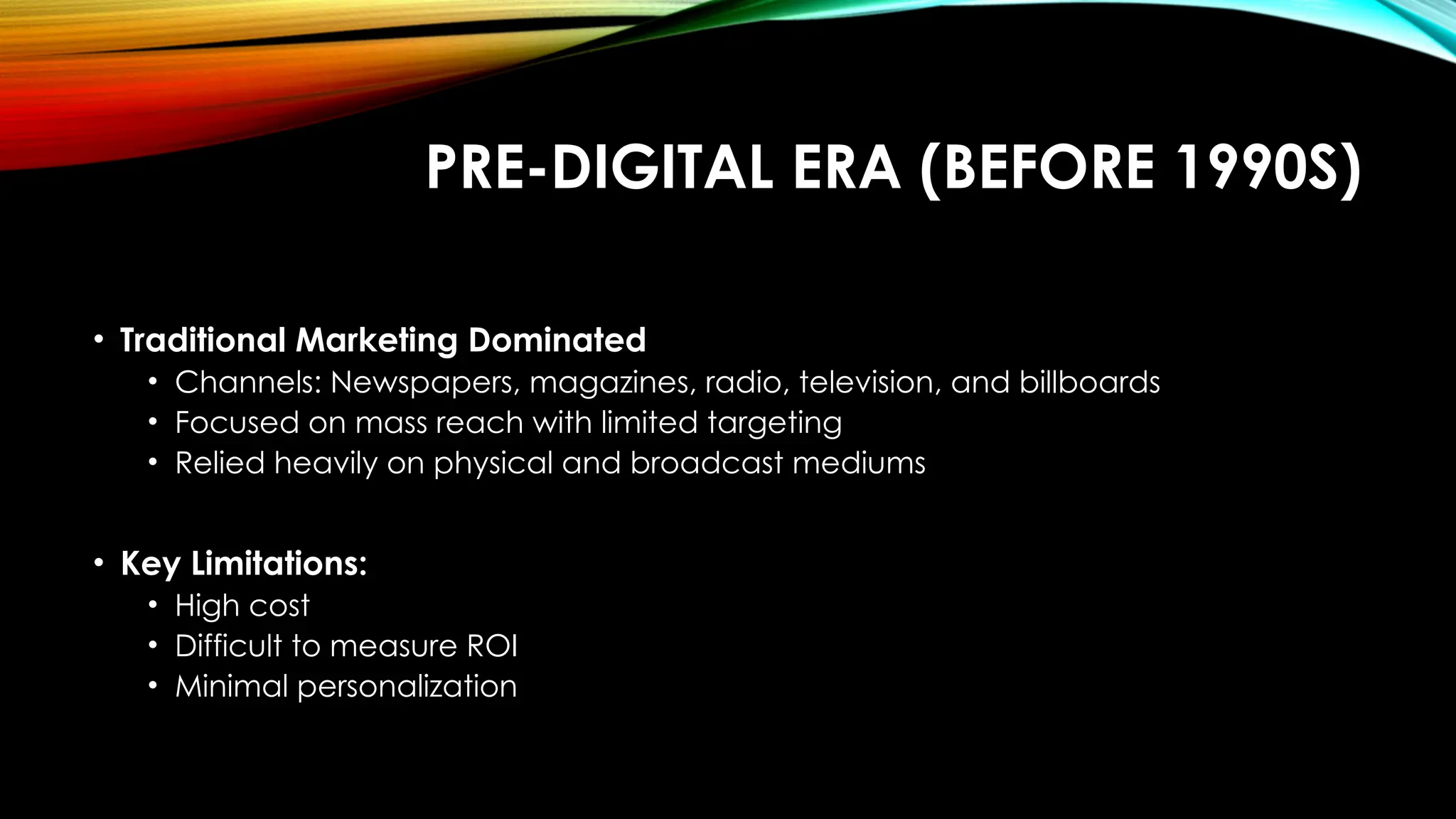 PRE-DIGITAL ERA (BEFORE 1990S)

• Traditional Marketing Dominated
  • Channels: Newspapers, magazines, radio, television, and billboards
  • Focused on mass reach with limited targeting
  • Relied heavily on physical and broadcast mediums

• Key Limitations:
  • High cost
  • Difficult to measure ROI
  • Minimal personalization